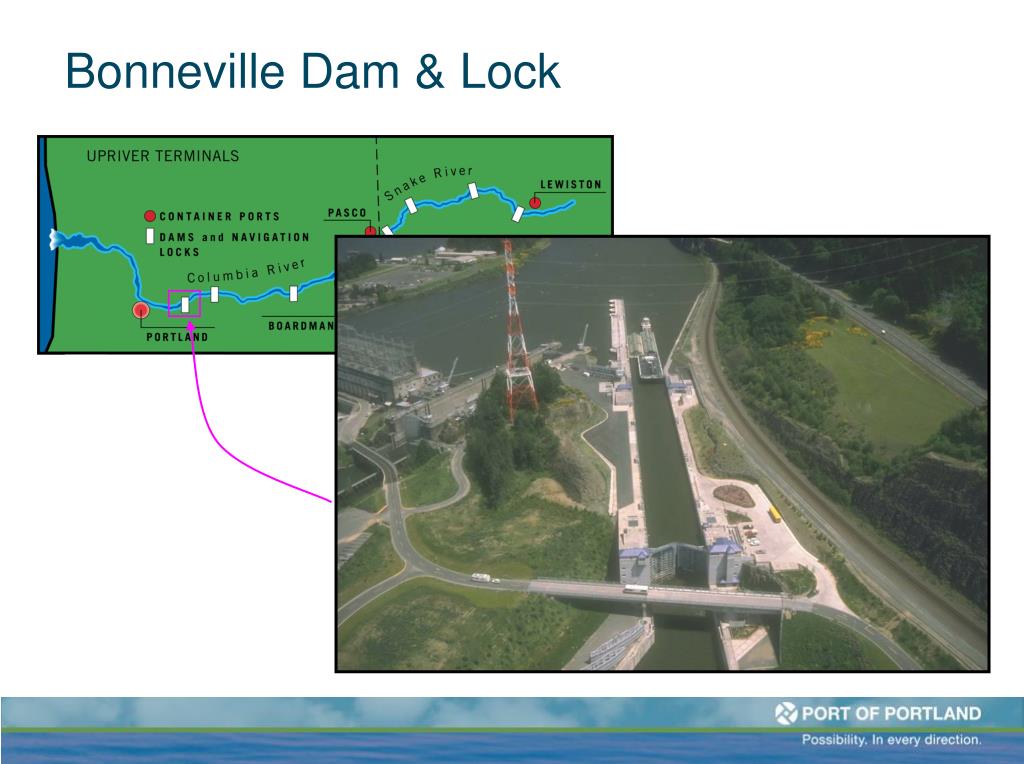 Bonneville Dam & Lock

UPRIVER TERMINALS

CONTAINER PORTS

DAMS and NAVIGATION LOCKS

Columbia River

Snake River

PASCO

LEWISTON

PORTLAND

BOARDMAN

PORT OF PORTLAND

Possibility. In every direction.